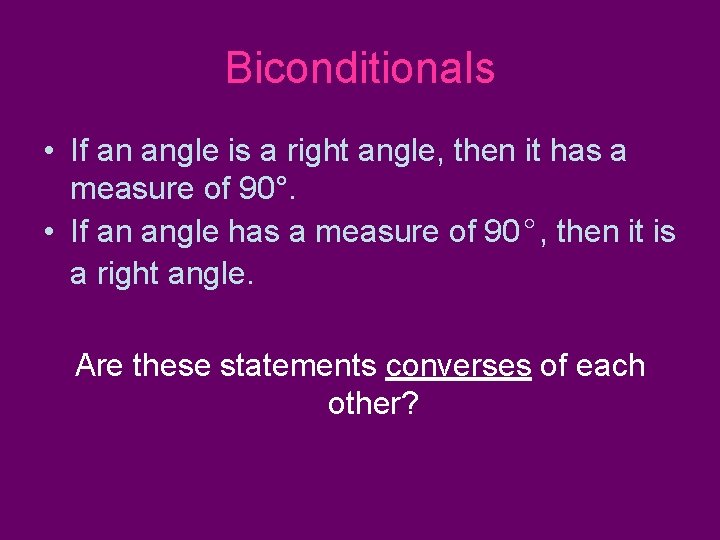 Biconditionals

• If an angle is a right angle, then it has a measure of 90°.
• If an angle has a measure of 90°, then it is a right angle.

Are these statements converses of each other?